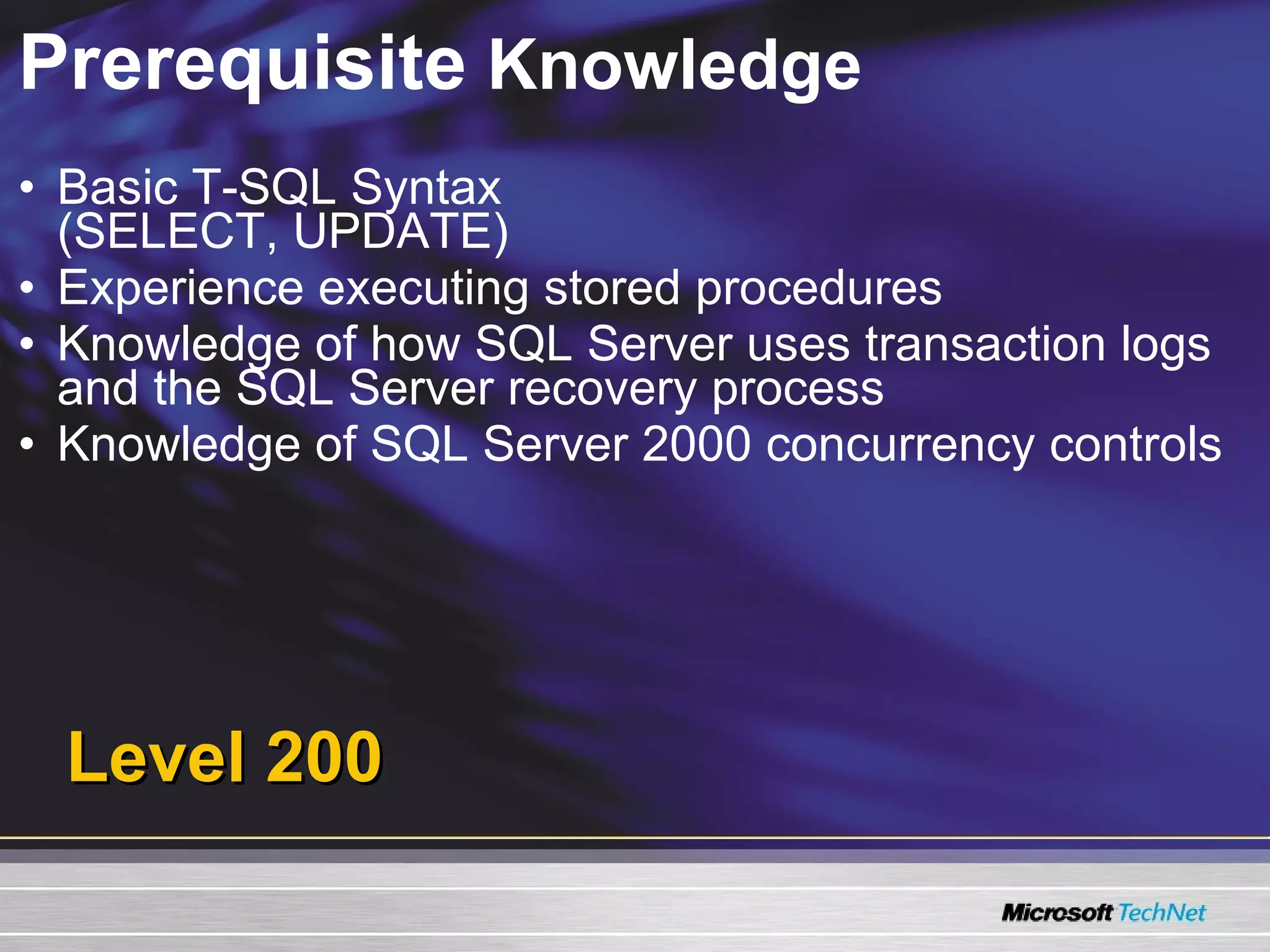 Prerequisite Knowledge

• Basic T-SQL Syntax (SELECT, UPDATE)
• Experience executing stored procedures
• Knowledge of how SQL Server uses transaction logs and the SQL Server recovery process
• Knowledge of SQL Server 2000 concurrency controls

Level 200

Microsoft TechNet